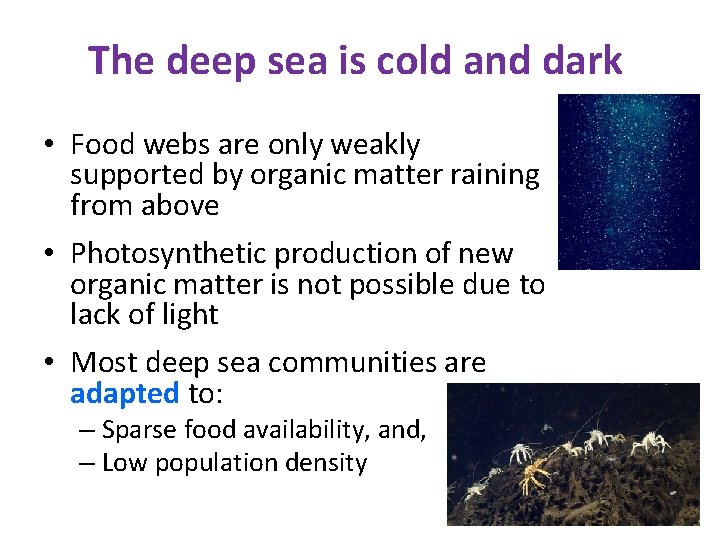 The deep sea is cold and dark

• Food webs are only weakly supported by organic matter raining from above

• Photosynthetic production of new organic matter is not possible due to lack of light

• Most deep sea communities are adapted to:
– Sparse food availability, and,
– Low population density